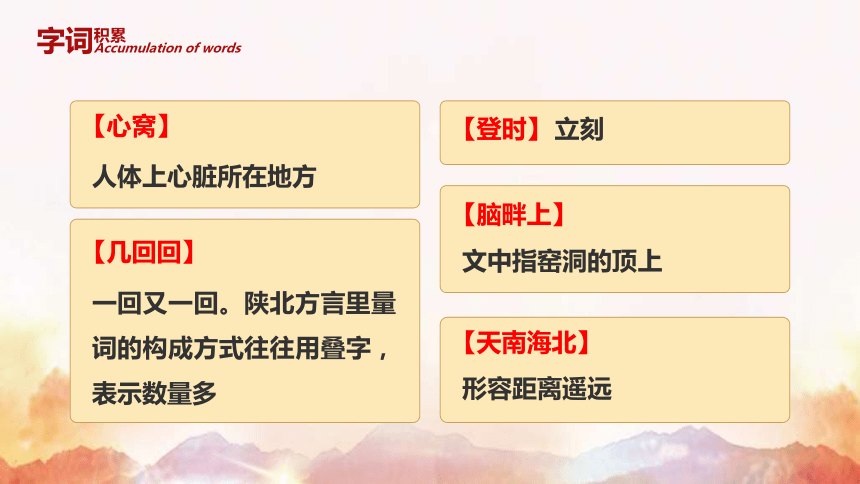 字词积累 Accumulation of words

【心窝】
人体上心脏所在地方

【几回回】
一回又一回。陕北方言里量词的构成方式往往用叠字，表示数量多

【登时】立刻

【脑畔上】
文中指窑洞的顶上

【天南海北】
形容距离遥远